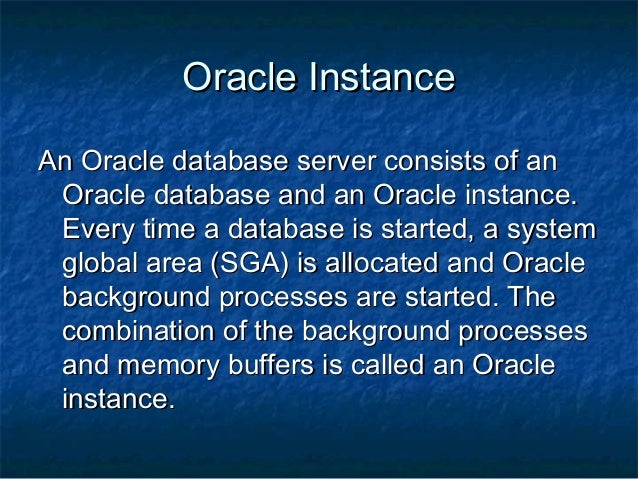 Oracle Instance

An Oracle database server consists of an Oracle database and an Oracle instance. Every time a database is started, a system global area (SGA) is allocated and Oracle background processes are started. The combination of the background processes and memory buffers is called an Oracle instance.